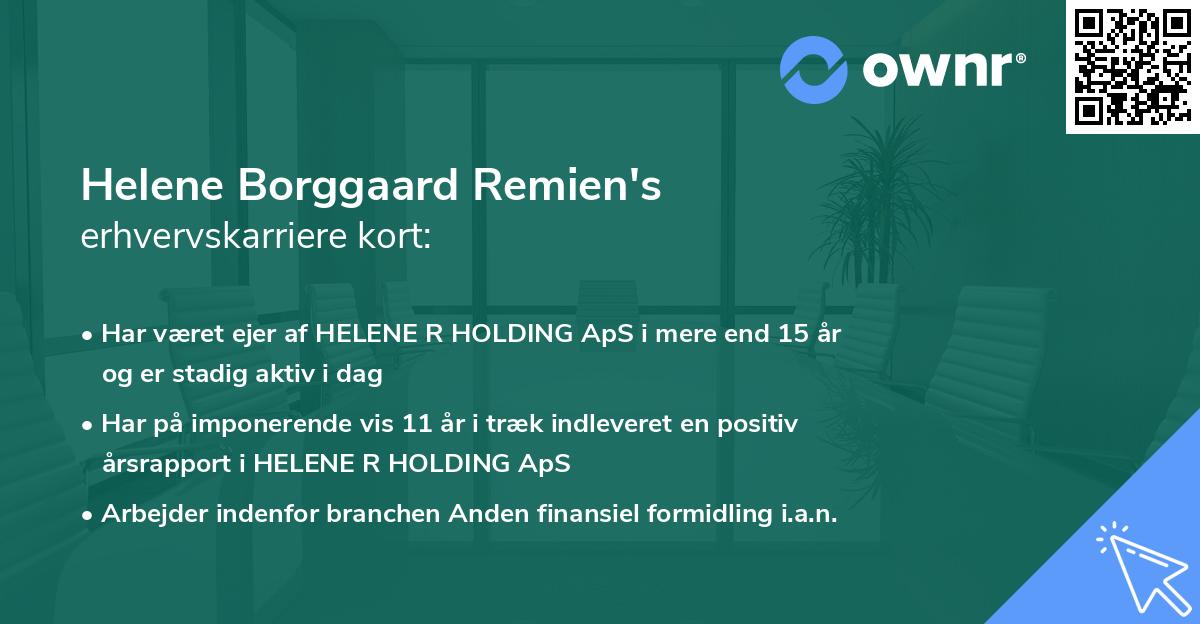 ownr®

Helene Borggaard Remien's
erhvervskarriere kort:

• Har været ejer af HELENE R HOLDING ApS i mere end 15 år og er stadig aktiv i dag

• Har på imponerende vis 11 år i træk indleveret en positiv årsrapport i HELENE R HOLDING ApS

• Arbejder indenfor branchen Anden finansiel formidling i.a.n.